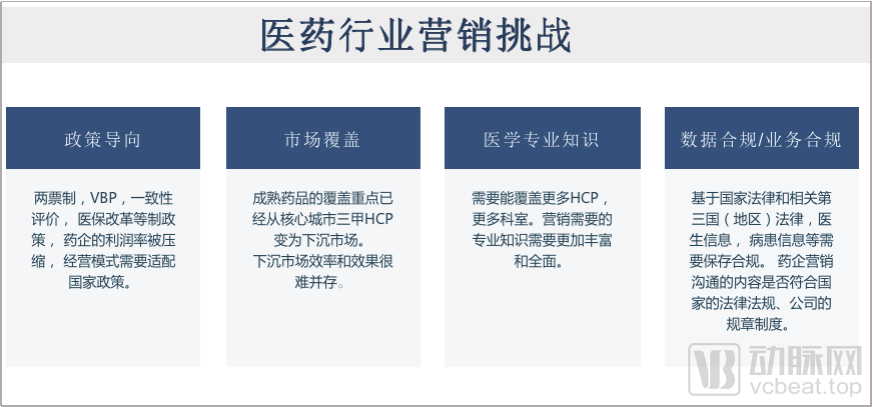 医药行业营销挑战

政策导向

两票制，VBP，一致性评价，医保改革等制政策，药企的利润率被压缩，经营模式需要适配国家政策。

市场覆盖

成熟药品的覆盖重点已经从核心城市三甲HCP变为下沉市场。
下沉市场效率和效果很难并存。

医学专业知识

需要能覆盖更多HCP，更多科室。营销需要的专业知识需要更加丰富和全面。

数据合规/业务合规

基于国家法律和相关第三国（地区）法律，医生信息，病患信息等需要保存合规。药企营销沟通的内容是否符合国家的法律法规、公司的规章制度。

动脉网
vcbeat.top